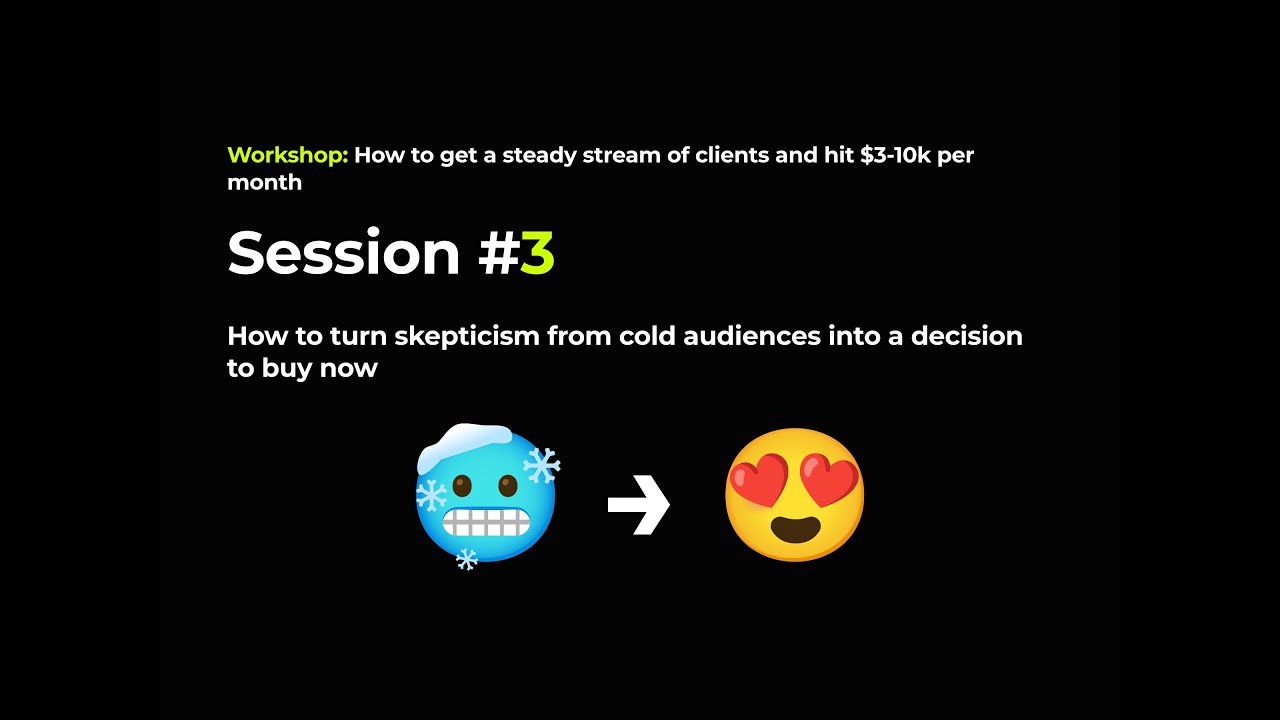 Workshop: How to get a steady stream of clients and hit \$3-10k per month

Session #3

How to turn skepticism from cold audiences into a decision to buy now